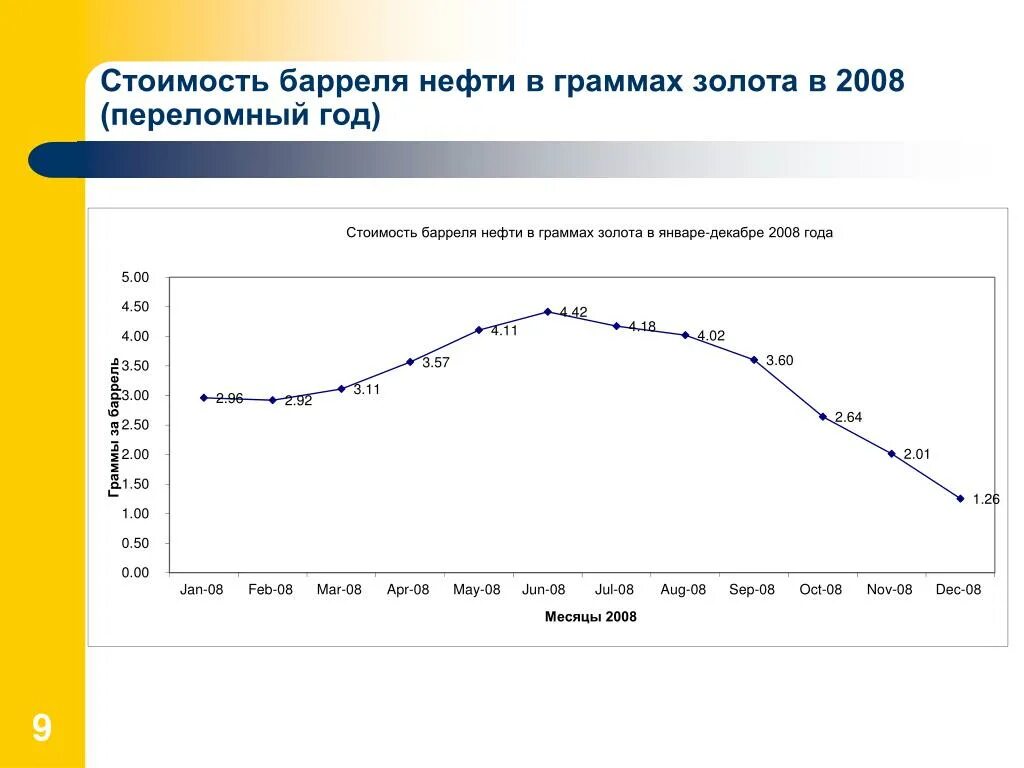 Стоимость барреля нефти в граммах золота в 2008 (переломный год)

Стоимость барреля нефти в граммах золота в январе-декабре 2008 года

Граммы за баррель

5.00
4.50
4.00
3.50
3.00
2.50
2.00
1.50
1.00
0.50
0.00

2.96
2.92
3.11
3.57
4.11
4.42
4.18
4.02
3.60
2.64
2.01
1.26

Jan-08 Feb-08 Mar-08 Apr-08 May-08 Jun-08 Jul-08 Aug-08 Sep-08 Oct-08 Nov-08 Dec-08

Месяцы 2008

9